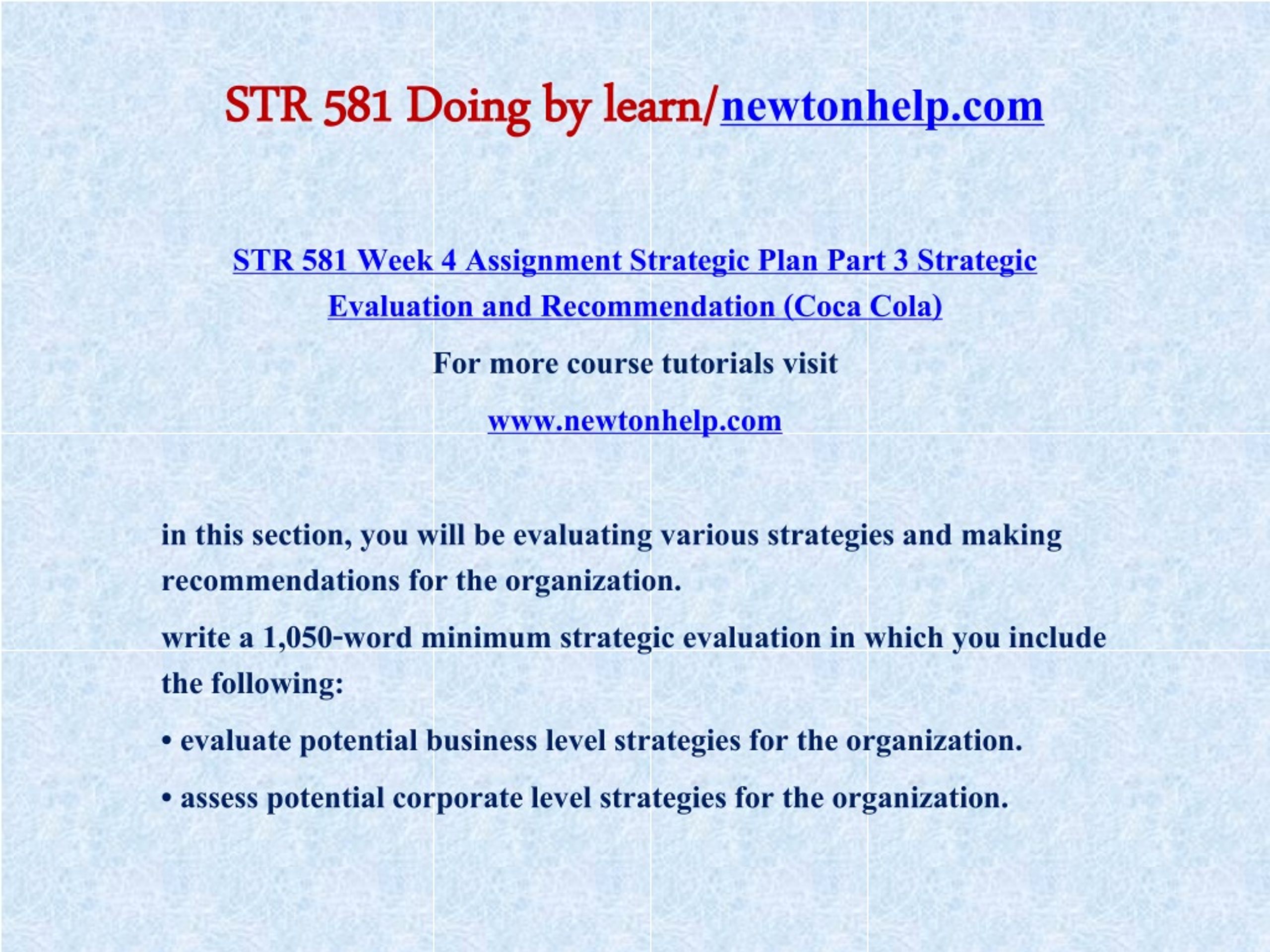 STR 581 Doing by learn/newtonhelp.com

STR 581 Week 4 Assignment Strategic Plan Part 3 Strategic Evaluation and Recommendation (Coca Cola)

For more course tutorials visit

www.newtonhelp.com

in this section, you will be evaluating various strategies and making recommendations for the organization.

write a 1,050-word minimum strategic evaluation in which you include the following:

• evaluate potential business level strategies for the organization.

• assess potential corporate level strategies for the organization.